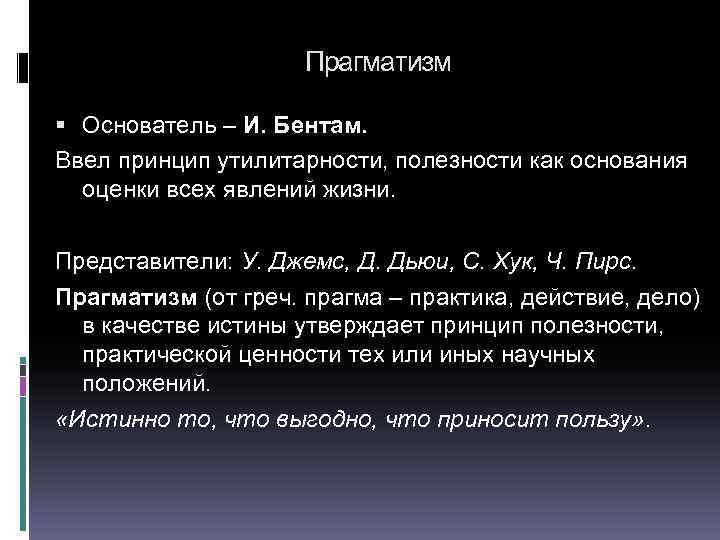 Прагматизм

▪ Основатель – И. Бентам.

Ввел принцип утилитарности, полезности как основания оценки всех явлений жизни.

Представители: У. Джемс, Д. Дьюи, С. Хук, Ч. Пирс.

Прагматизм (от греч. прагма – практика, действие, дело) в качестве истины утверждает принцип полезности, практической ценности тех или иных научных положений.

«Истинно то, что выгодно, что приносит пользу».